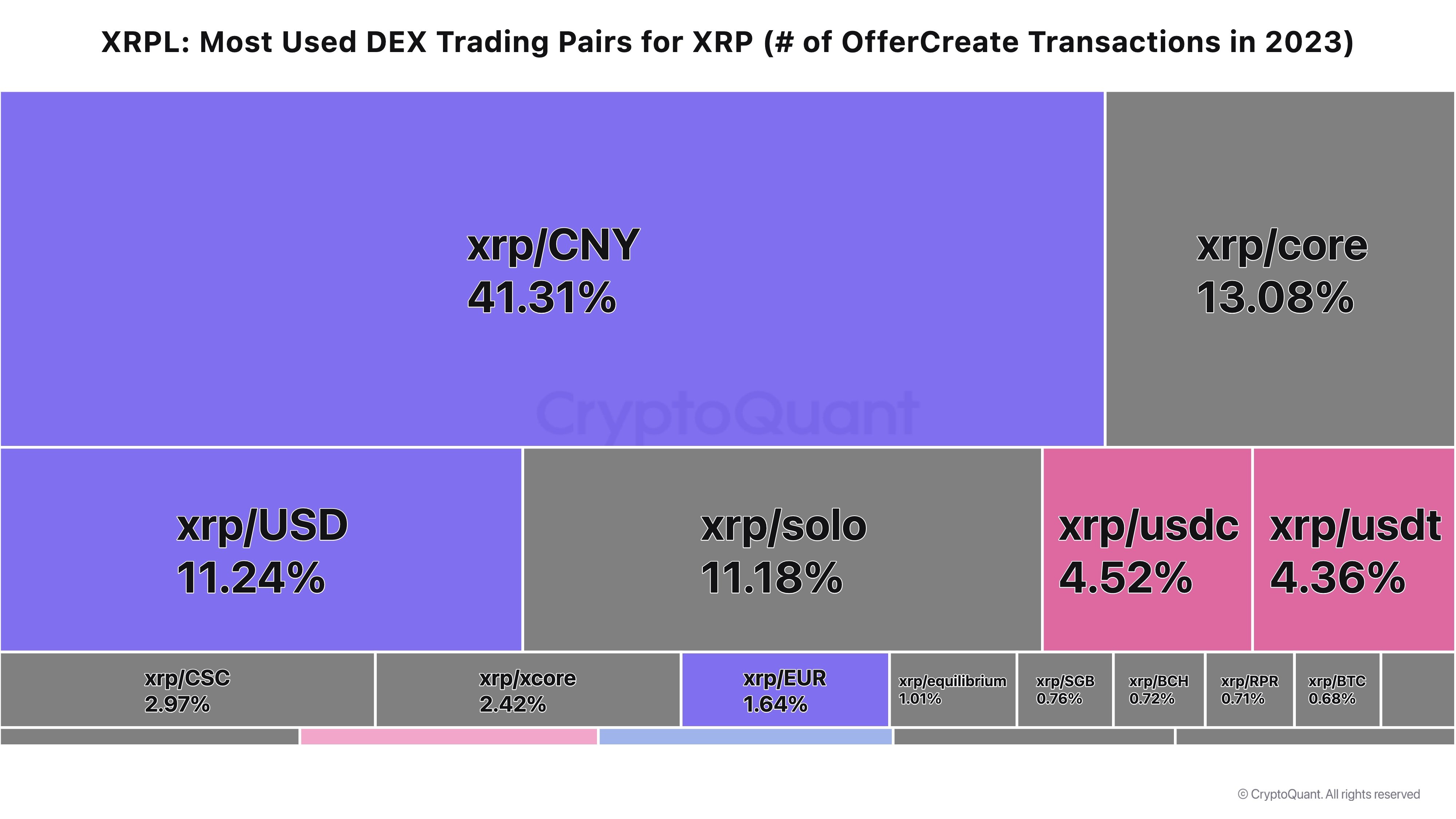 XRPL: Most Used DEX Trading Pairs for XRP (# of OfferCreate Transactions in 2023)

xrp/CNY
41.31%

xrp/core
13.08%

CryptoQuant

xrp/USD
11.24%

xrp/solo
11.18%

xrp/usdc
4.52%

xrp/usdt
4.36%

xrp/CSC
2.97%

xrp/xcore
2.42%

xrp/EUR
1.64%

xrp/equilibrium
1.01%

xrp/SGB
0.76%

xrp/BCH
0.72%

xrp/RPR
0.71%

xrp/BTC
0.68%

© CryptoQuant. All rights reserved